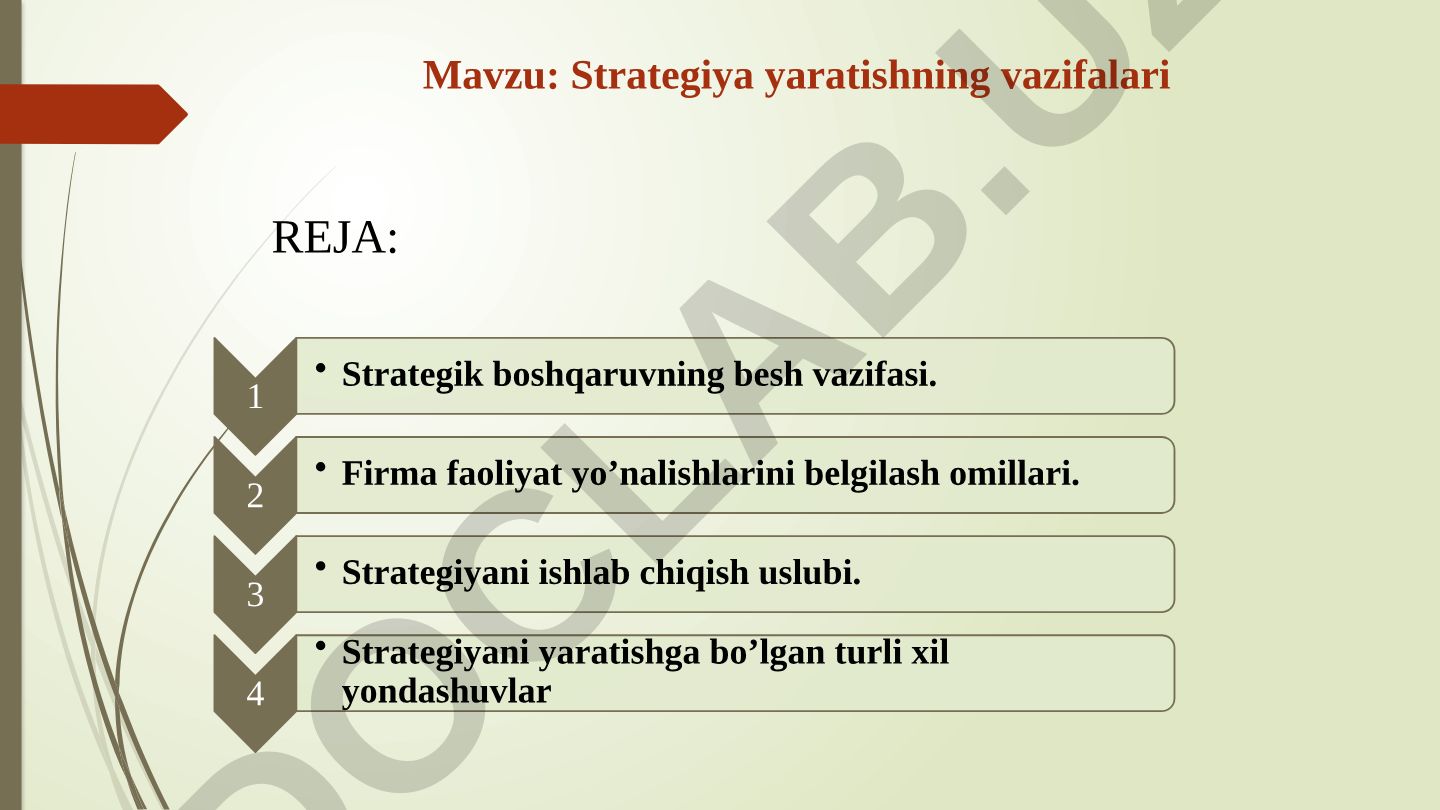 Mavzu: Strategiya yaratishning vazifalari

REJA:

1
• Strategik boshqaruvning besh vazifasi.

2
• Firma faoliyat yo’nalishlarini belgilash omillari.

3
• Strategiyani ishlab chiqish uslubi.

4
• Strategiyani yaratishga bo’lgan turli xil yondashuvlar

DOCLAB.UZ